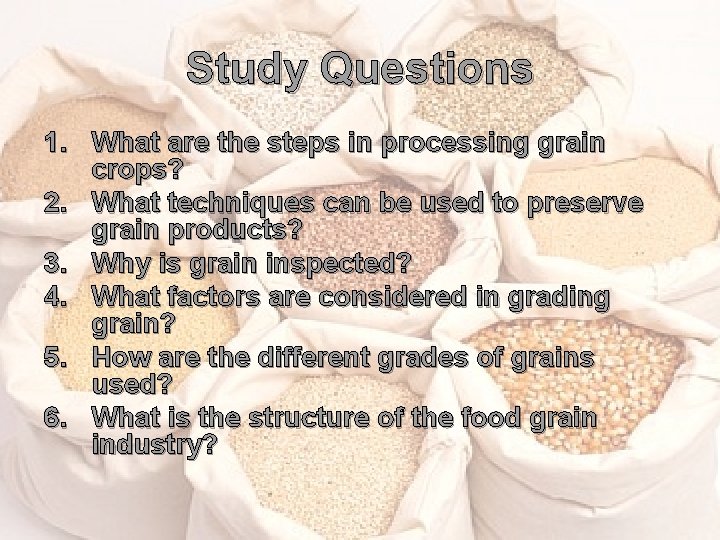 Study Questions

1. What are the steps in processing grain crops?
2. What techniques can be used to preserve grain products?
3. Why is grain inspected?
4. What factors are considered in grading grain?
5. How are the different grades of grains used?
6. What is the structure of the food grain industry?